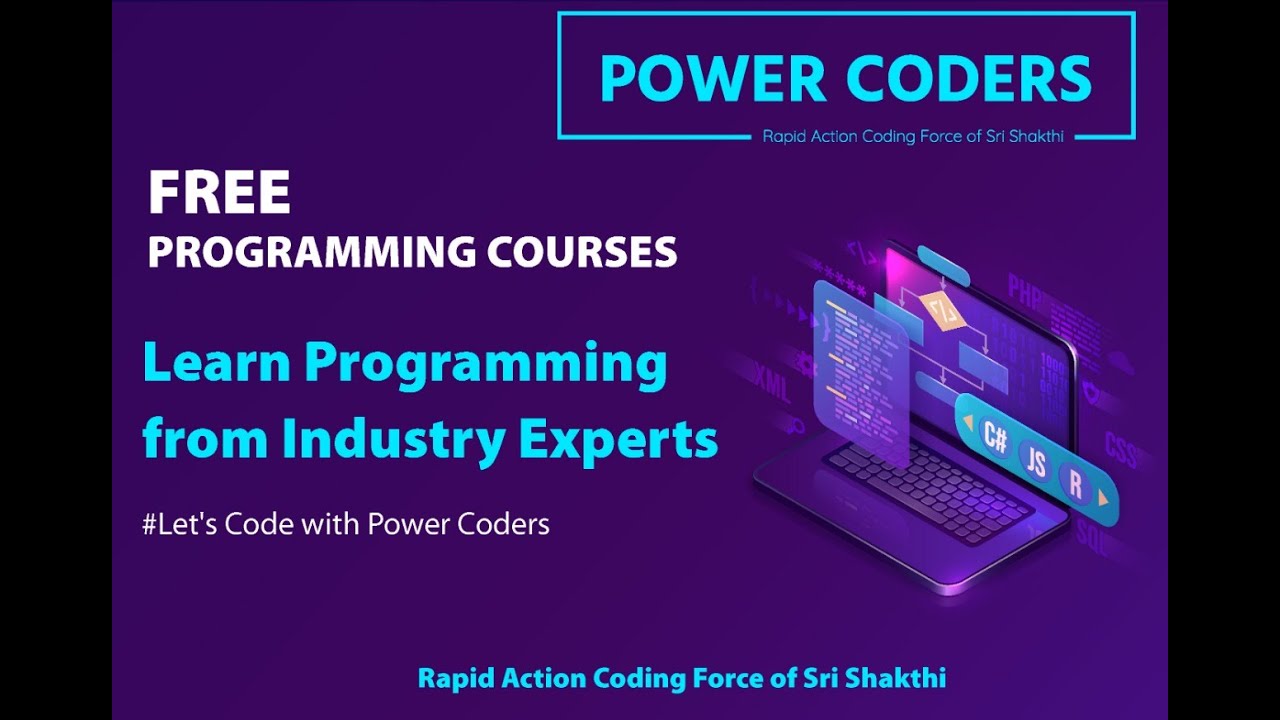 POWER CODERS
Rapid Action Coding Force of Sri Shakthi

FREE
PROGRAMMING COURSES

Learn Programming from Industry Experts

#Let's Code with Power Coders

PHP
XML
CSS
SQL
C#
JS
R

Rapid Action Coding Force of Sri Shakthi